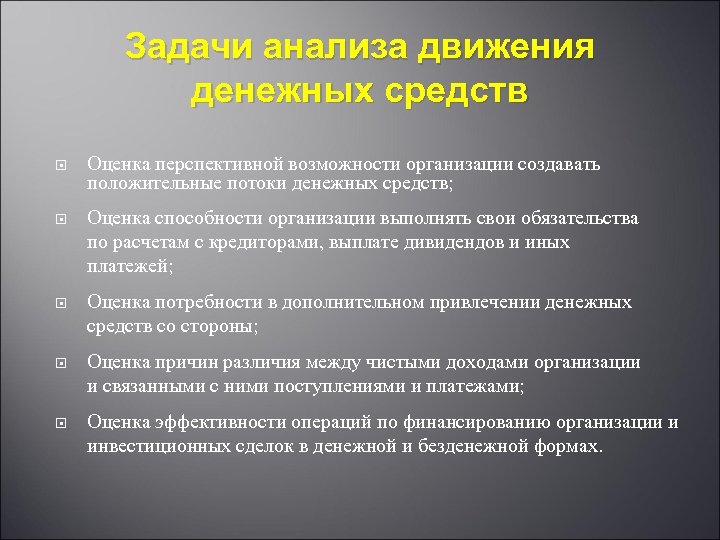 Задачи анализа движения денежных средств

Оценка перспективной возможности организации создавать положительные потоки денежных средств;

Оценка способности организации выполнять свои обязательства по расчетам с кредиторами, выплате дивидендов и иных платежей;

Оценка потребности в дополнительном привлечении денежных средств со стороны;

Оценка причин различия между чистыми доходами организации и связанными с ними поступлениями и платежами;

Оценка эффективности операций по финансированию организации и инвестиционных сделок в денежной и безденежной формах.